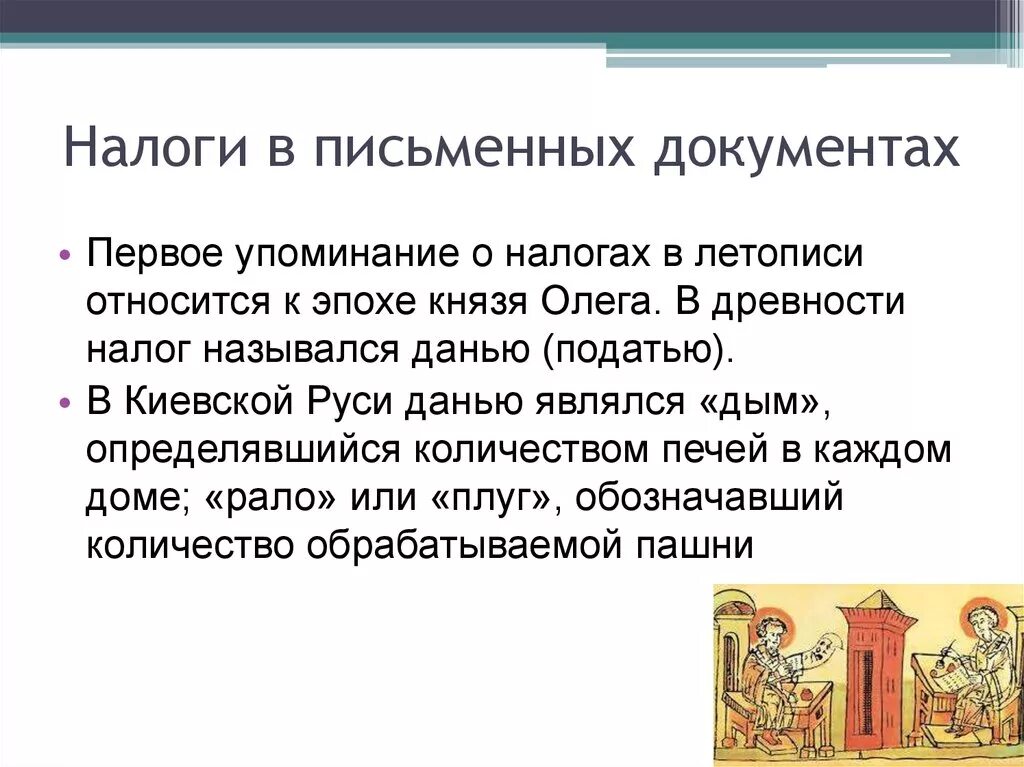 Налоги в письменных документах

• Первое упоминание о налогах в летописи относится к эпохе князя Олега. В древности налог назывался данью (податью).

• В Киевской Руси данью являлся «дым», определявшийся количеством печей в каждом доме; «рало» или «плуг», обозначавший количество обрабатываемой пашни